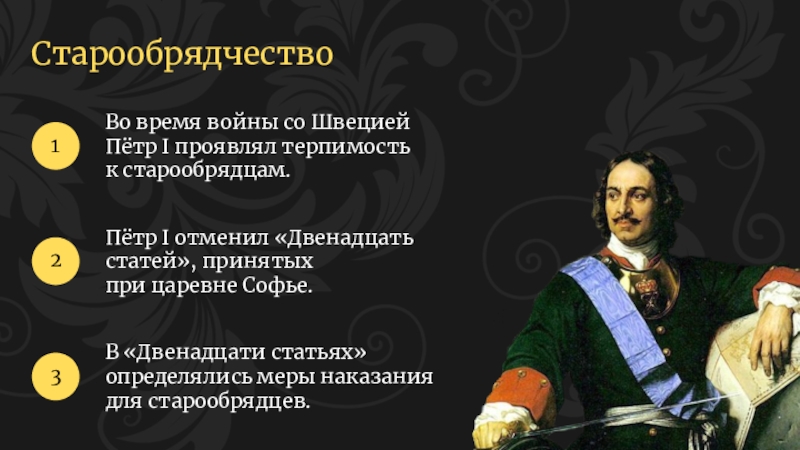 Старообрядчество

1

Во время войны со Швецией Пётр I проявлял терпимость к старообрядцам.

2

Пётр I отменил «Двенадцать статей», принятых при царевне Софье.

3

В «Двенадцати статьях» определялись меры наказания для старообрядцев.